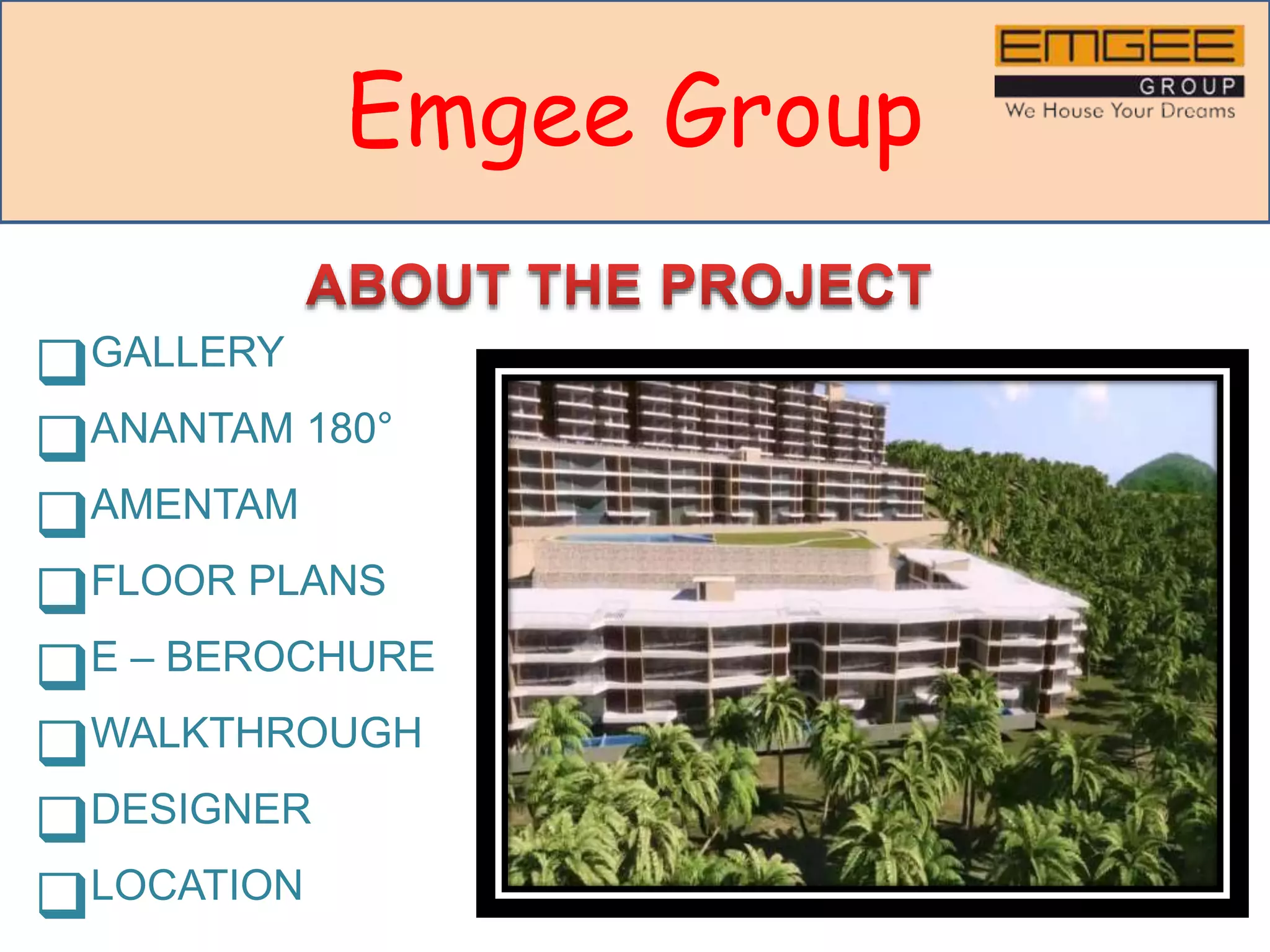 Emgee Group

EMGEE
GROUP
We House Your Dreams

ABOUT THE PROJECT

GALLERY
ANANTAM 180°
AMENTAM
FLOOR PLANS
E – BEROCHURE
WALKTHROUGH
DESIGNER
LOCATION